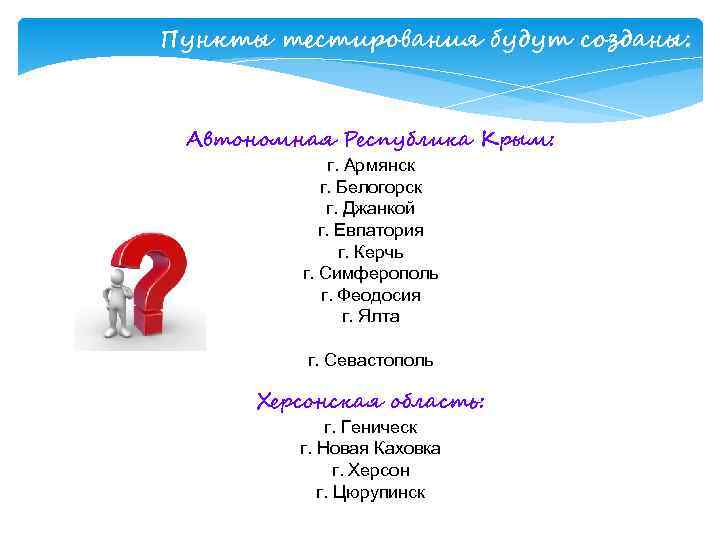 Пункты тестирования будут созданы:

Автономная Республика Крым:
г. Армянск
г. Белогорск
г. Джанкой
г. Евпатория
г. Керчь
г. Симферополь
г. Феодосия
г. Ялта

г. Севастополь

Херсонская область:
г. Геническ
г. Новая Каховка
г. Херсон
г. Цюрупинск